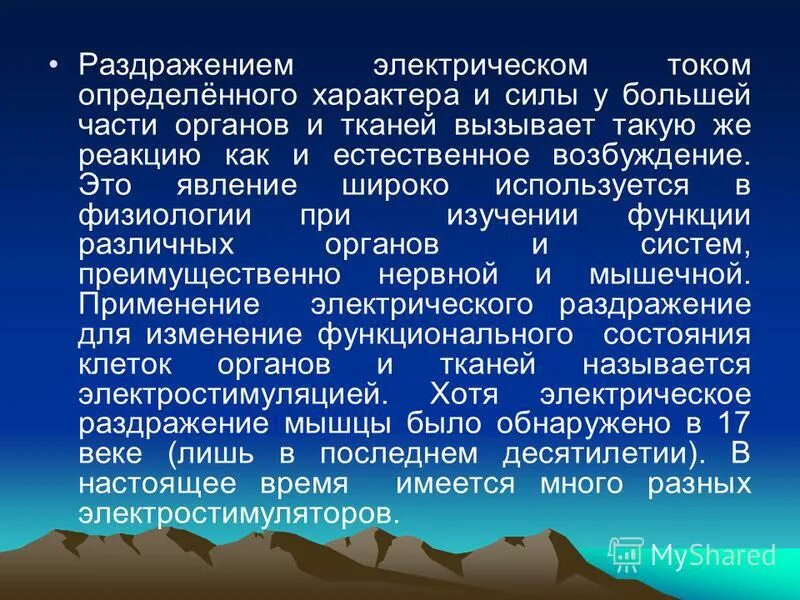 • Раздражением электрическом током определённого характера и силы у большей части органов и тканей вызывает такую же реакцию как и естественное возбуждение. Это явление широко используется в физиологии при изучении функции различных органов и систем, преимущественно нервной и мышечной. Применение электрического раздражение для изменение функционального состояния клеток органов и тканей называется электростимуляцией. Хотя электрическое раздражение мышцы было обнаружено в 17 веке (лишь в последнем десятилетии). В настоящее время имеется много разных электростимуляторов.

MyShared